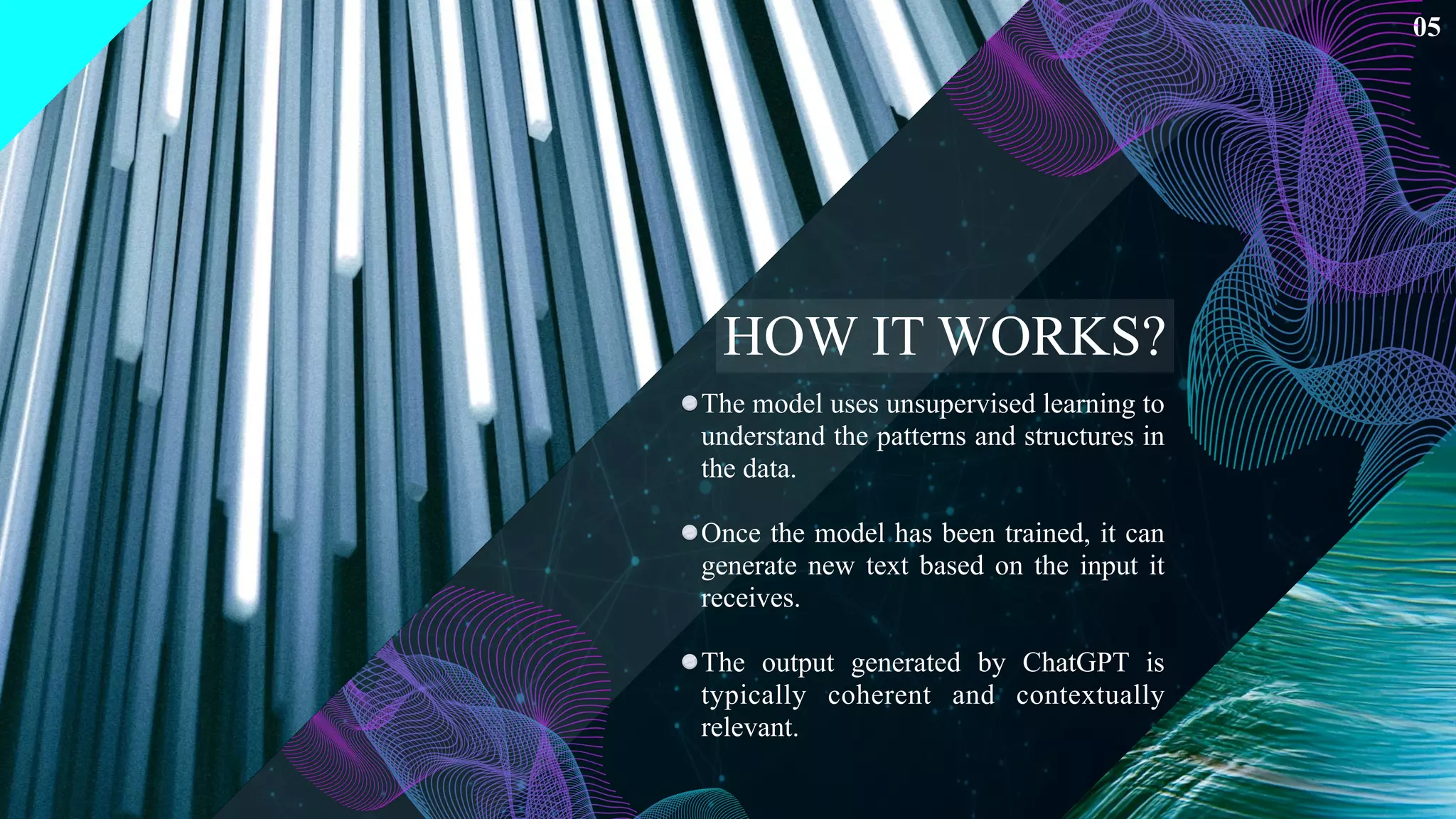 05

HOW IT WORKS?

The model uses unsupervised learning to understand the patterns and structures in the data.

Once the model has been trained, it can generate new text based on the input it receives.

The output generated by ChatGPT is typically coherent and contextually relevant.